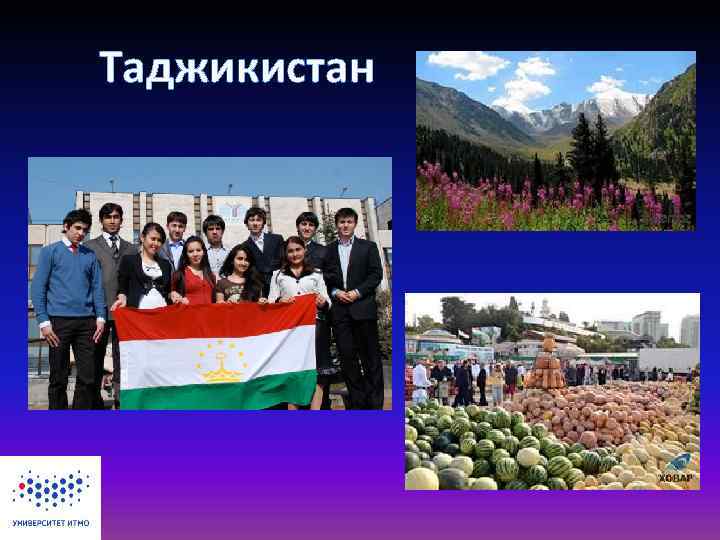 Таджикистан

ХОВАР

УНИВЕРСИТЕТ ИТМО